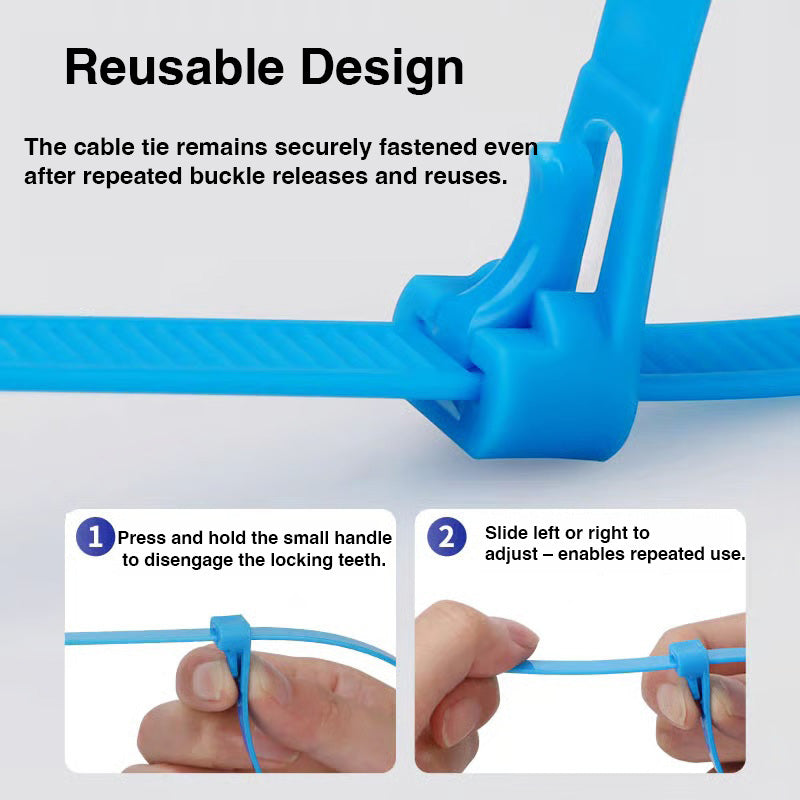 Reusable Design

The cable tie remains securely fastened even after repeated buckle releases and reuses.

1 Press and hold the small handle to disengage the locking teeth.

2 Slide left or right to adjust – enables repeated use.